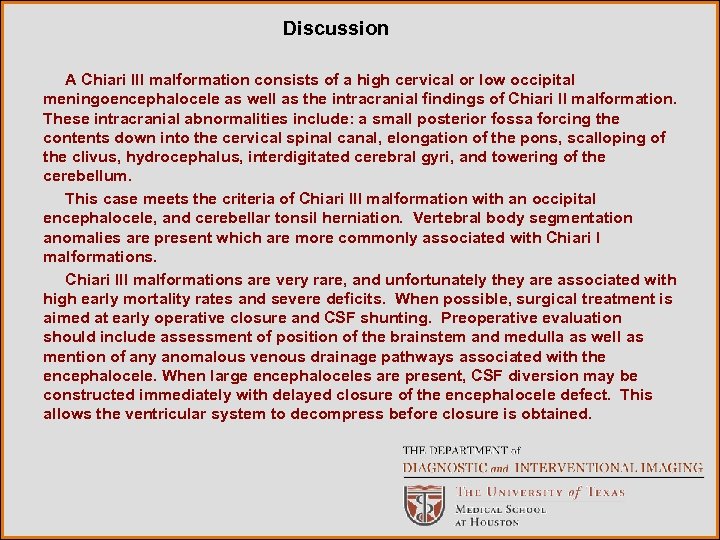 Discussion

A Chiari III malformation consists of a high cervical or low occipital meningoencephalocele as well as the intracranial findings of Chiari II malformation. These intracranial abnormalities include: a small posterior fossa forcing the contents down into the cervical spinal canal, elongation of the pons, scalloping of the clivus, hydrocephalus, interdigitated cerebral gyri, and towering of the cerebellum.

This case meets the criteria of Chiari III malformation with an occipital encephalocele, and cerebellar tonsil herniation. Vertebral body segmentation anomalies are present which are more commonly associated with Chiari I malformations.

Chiari III malformations are very rare, and unfortunately they are associated with high early mortality rates and severe deficits. When possible, surgical treatment is aimed at early operative closure and CSF shunting. Preoperative evaluation should include assessment of position of the brainstem and medulla as well as mention of any anomalous venous drainage pathways associated with the encephalocele. When large encephaloceles are present, CSF diversion may be constructed immediately with delayed closure of the encephalocele defect. This allows the ventricular system to decompress before closure is obtained.

THE DEPARTMENT of
DIAGNOSTIC and INTERVENTIONAL IMAGING
THE UNIVERSITY of TEXAS
MEDICAL SCHOOL
AT HOUSTON